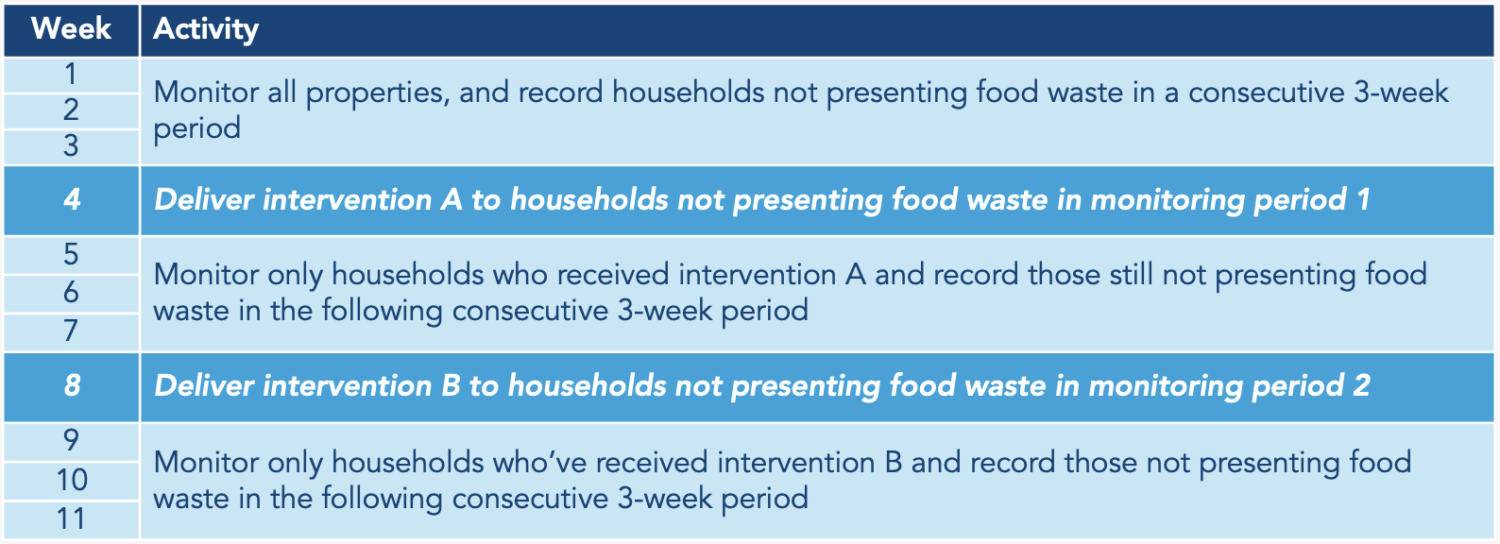 | Week | Activity |
|---|---|
| 1 | Monitor all properties, and record households not presenting food waste in a consecutive 3-week period |
| 2 | |
| 3 | |
| 4 | Deliver intervention A to households not presenting food waste in monitoring period 1 |
| 5 | Monitor only households who received intervention A and record those still not presenting food waste in the following consecutive 3-week period |
| 6 | |
| 7 | |
| 8 | Deliver intervention B to households not presenting food waste in monitoring period 2 |
| 9 | Monitor only households who've received intervention B and record those not presenting food waste in the following consecutive 3-week period |
| 10 | |
| 11 | |